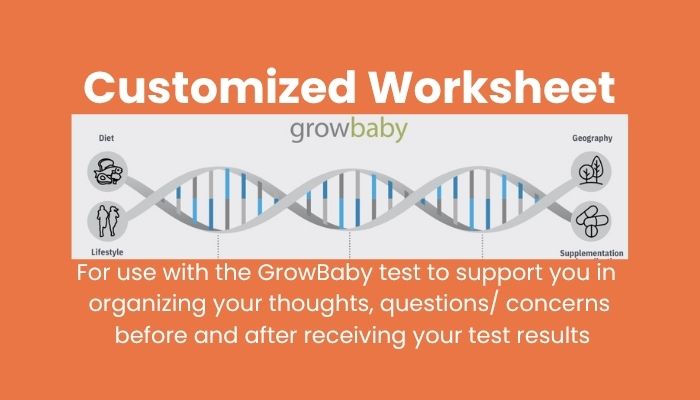 Customized Worksheet

growbaby

Diet

Lifestyle

Geography

Supplementation

For use with the GrowBaby test to support you in organizing your thoughts, questions/ concerns before and after receiving your test results